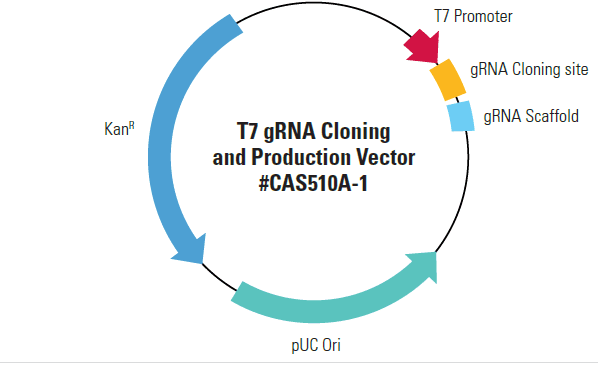 T7 Promoter

gRNA Cloning site

gRNA Scaffold

Kan$^R$

T7 gRNA Cloning and Production Vector #CAS510A-1

pUC Ori